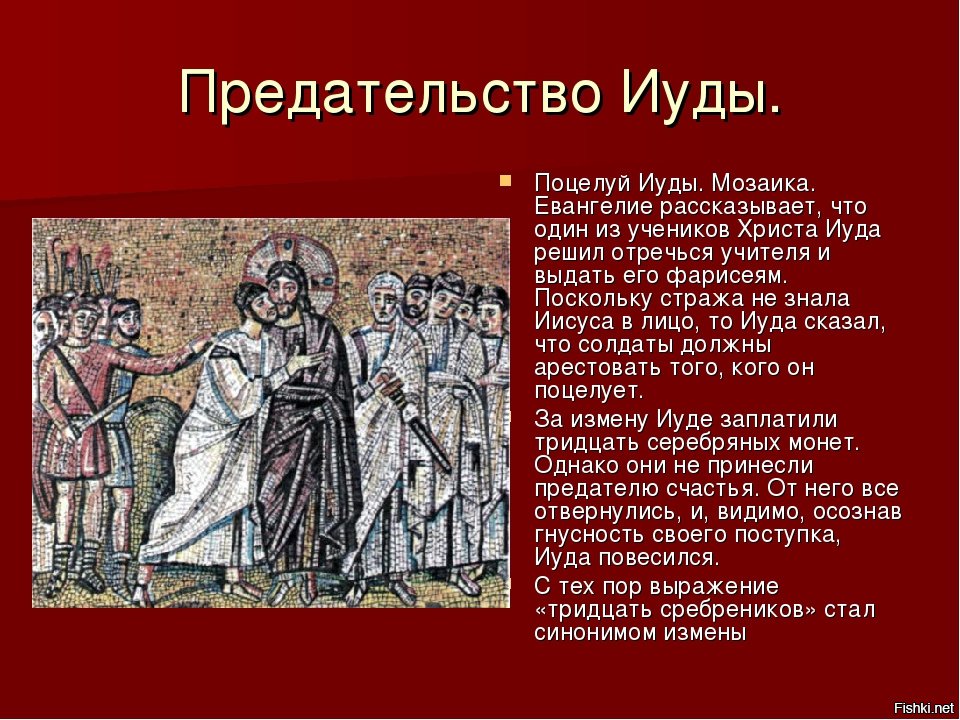 Предательство Иуды.

Поцелуй Иуды. Мозаика. Евангелие рассказывает, что один из учеников Христа Иуда решил отречься учителя и выдать его фарисеям. Поскольку стража не знала Иисуса в лицо, то Иуда сказал, что солдаты должны арестовать того, кого он поцелует.

За измену Иуде заплатили тридцать серебряных монет. Однако они не принесли предателю счастья. От него все отвернулись, и, видимо, осознав гнусность своего поступка, Иуда повесился.

С тех пор выражение «тридцать сребреников» стал синонимом измены

Fishki.net